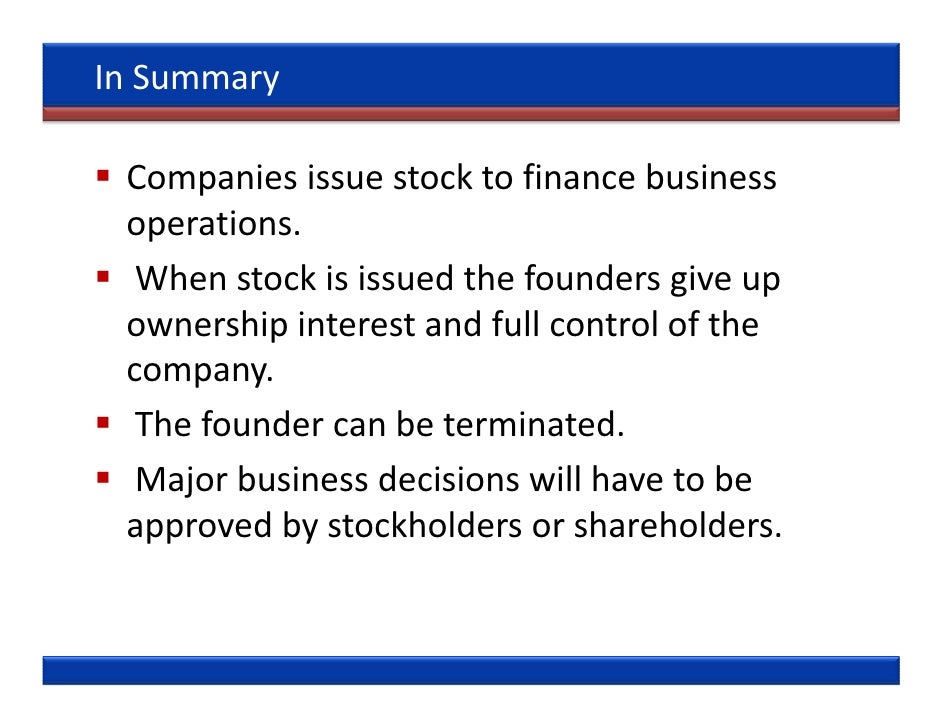 In Summary

▪ Companies issue stock to finance business operations.

▪ When stock is issued the founders give up ownership interest and full control of the company.

▪ The founder can be terminated.

▪ Major business decisions will have to be approved by stockholders or shareholders.